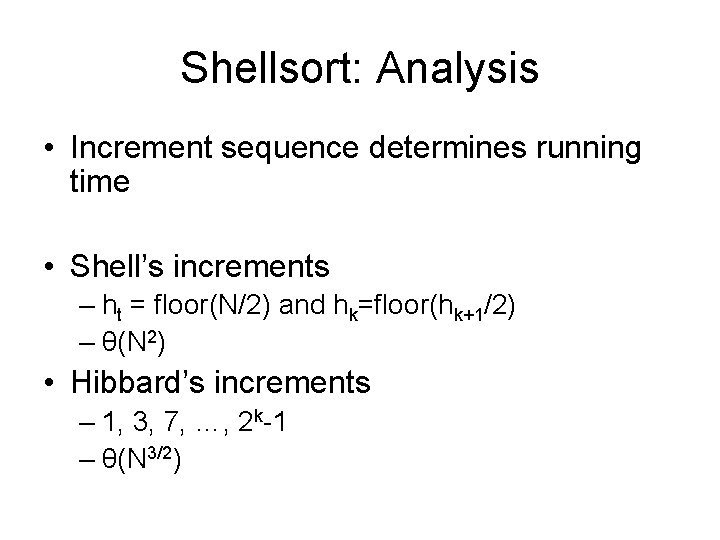 Shellsort: Analysis

• Increment sequence determines running time

• Shell's increments
– $h_t$ = floor(N/2) and $h_k$=floor($h_{k+1}$/2)
– $\theta(N^2)$

• Hibbard's increments
– 1, 3, 7, …, $2^k$-1
– $\theta(N^{3/2})$